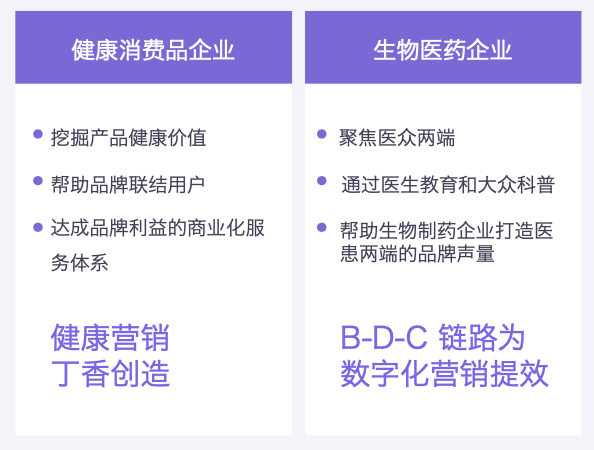 健康消费品企业

挖掘产品健康价值

帮助品牌联结用户

达成品牌利益的商业化服务体系

健康营销
丁香创造

生物医药企业

聚焦医众两端

通过医生教育和大众科普

帮助生物制药企业打造医患两端的品牌声量

B-D-C 链路为
数字化营销提效